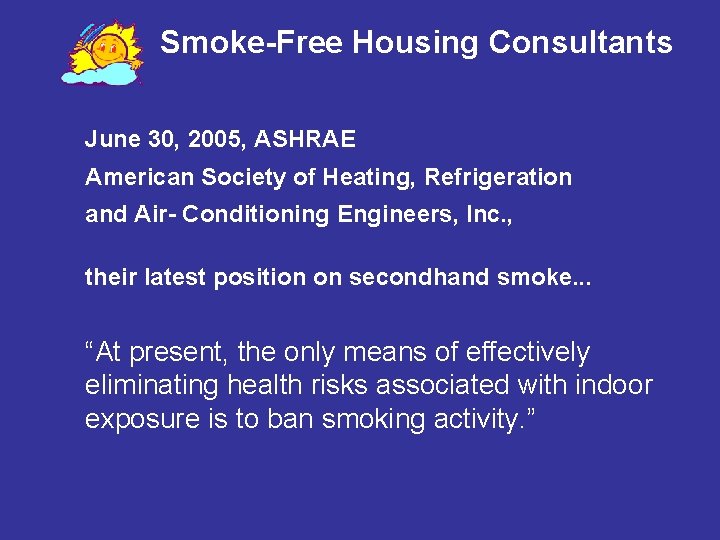 Smoke-Free Housing Consultants

June 30, 2005, ASHRAE
American Society of Heating, Refrigeration and Air- Conditioning Engineers, Inc.,

their latest position on secondhand smoke...

“At present, the only means of effectively eliminating health risks associated with indoor exposure is to ban smoking activity.”